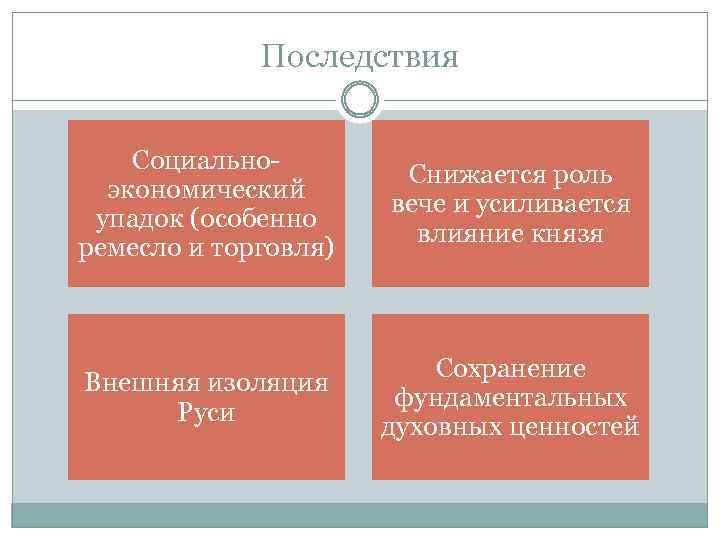 Последствия

Социально-экономический упадок (особенно ремесло и торговля)

Снижается роль вече и усиливается влияние князя

Внешняя изоляция Руси

Сохранение фундаментальных духовных ценностей